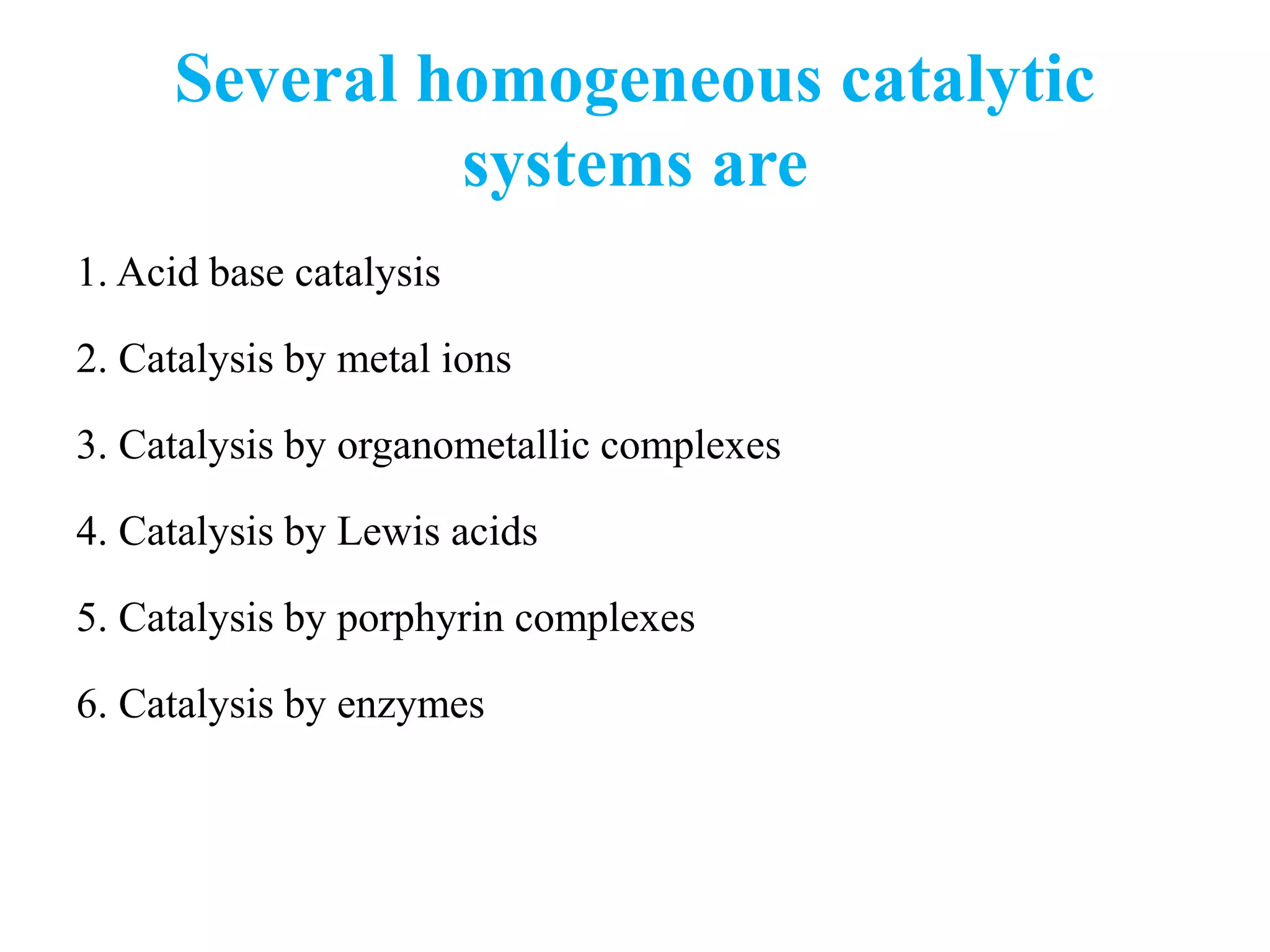 Several homogeneous catalytic systems are

1. Acid base catalysis

2. Catalysis by metal ions

3. Catalysis by organometallic complexes

4. Catalysis by Lewis acids

5. Catalysis by porphyrin complexes

6. Catalysis by enzymes